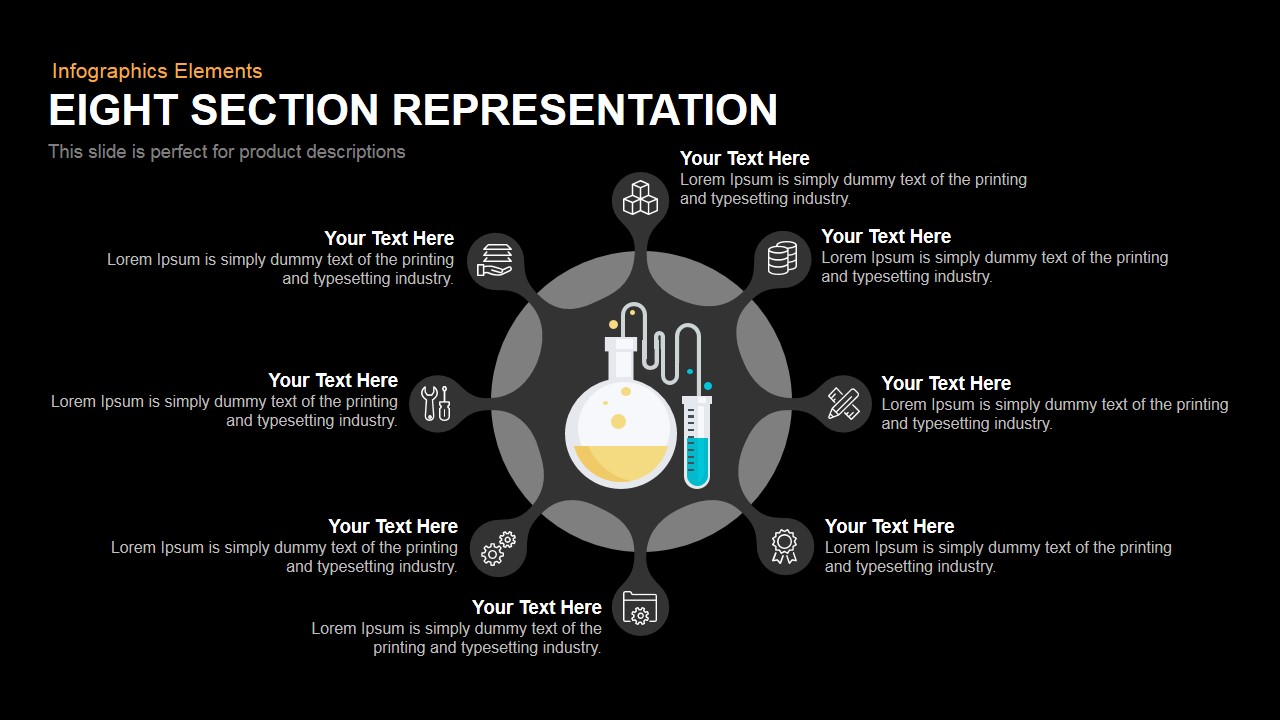 Infographics Elements

EIGHT SECTION REPRESENTATION

This slide is perfect for product descriptions

Your Text Here
Lorem Ipsum is simply dummy text of the printing and typesetting industry.

Your Text Here
Lorem Ipsum is simply dummy text of the printing and typesetting industry.

Your Text Here
Lorem Ipsum is simply dummy text of the printing and typesetting industry.

Your Text Here
Lorem Ipsum is simply dummy text of the printing and typesetting industry.

Your Text Here
Lorem Ipsum is simply dummy text of the printing and typesetting industry.

Your Text Here
Lorem Ipsum is simply dummy text of the printing and typesetting industry.

Your Text Here
Lorem Ipsum is simply dummy text of the printing and typesetting industry.

Your Text Here
Lorem Ipsum is simply dummy text of the printing and typesetting industry.